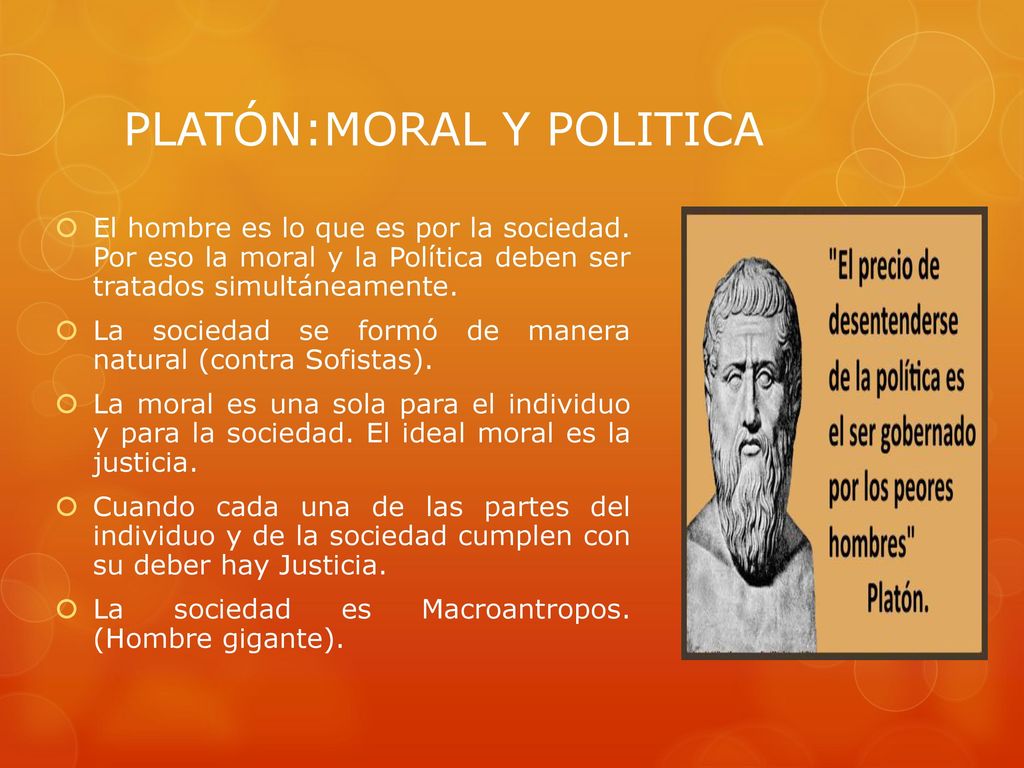 PLATÓN:MORAL Y POLITICA

El hombre es lo que es por la sociedad. Por eso la moral y la Política deben ser tratados simultáneamente.

La sociedad se formó de manera natural (contra Sofistas).

La moral es una sola para el individuo y para la sociedad. El ideal moral es la justicia.

Cuando cada una de las partes del individuo y de la sociedad cumplen con su deber hay Justicia.

La sociedad es Macroantropos. (Hombre gigante).

"El precio de desentenderse de la política es el ser gobernado por los peores hombres"
Platón.